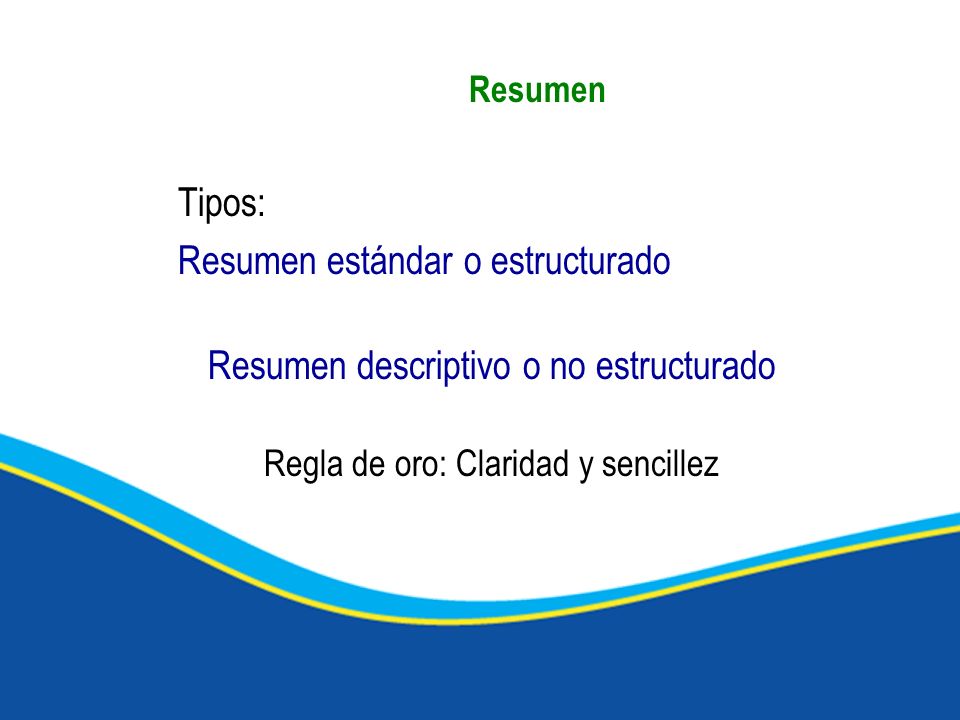 Resumen

Tipos:
Resumen estándar o estructurado

Resumen descriptivo o no estructurado

Regla de oro: Claridad y sencillez